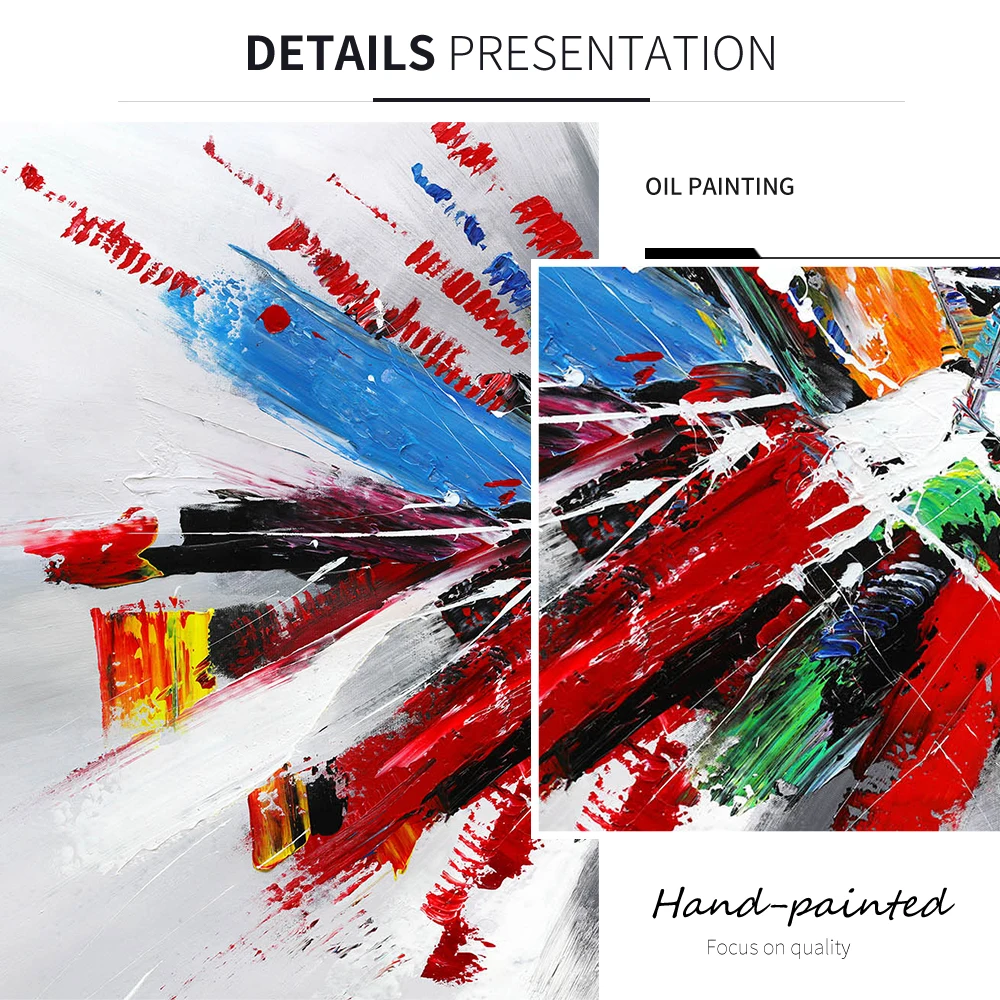 DETAILS PRESENTATION

OIL PAINTING

Hand-painted

Focus on quality